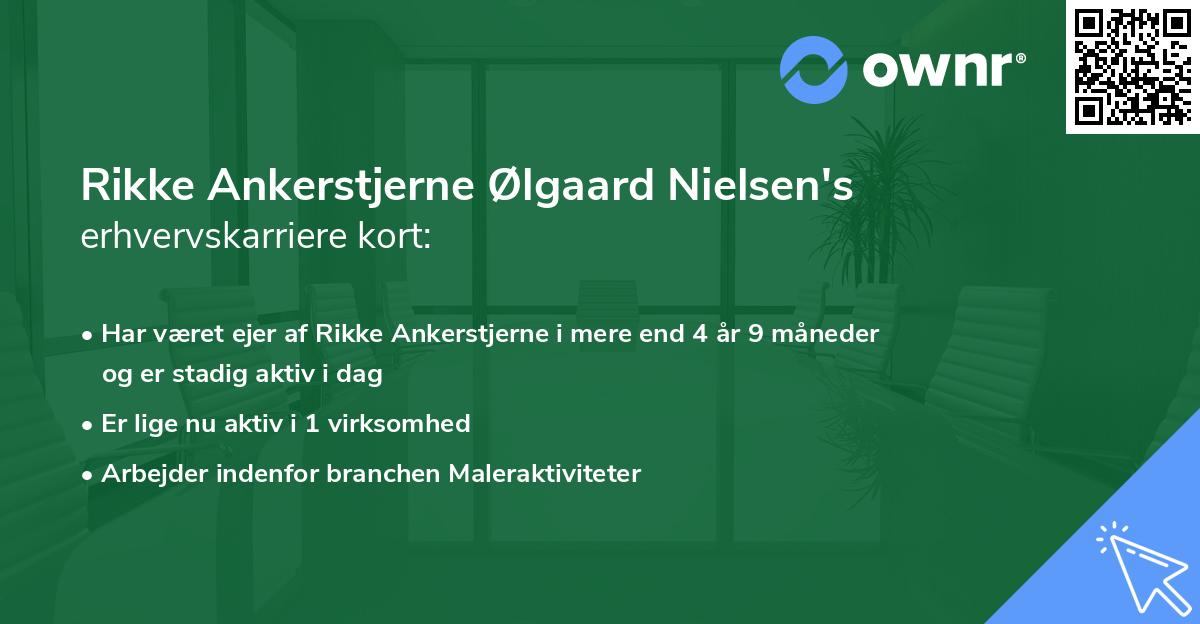 ownr®

Rikke Ankerstjerne Ølgaard Nielsen's erhvervskarriere kort:

• Har været ejer af Rikke Ankerstjerne i mere end 4 år 9 måneder og er stadig aktiv i dag
• Er lige nu aktiv i 1 virksomhed
• Arbejder indenfor branchen Maleraktiviteter